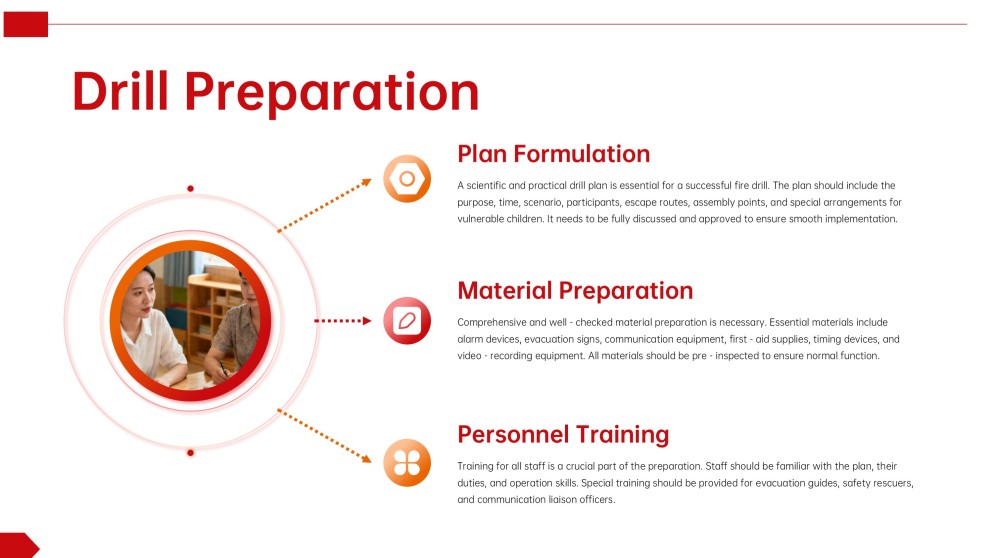 Drill Preparation

Plan Formulation

A scientific and practical drill plan is essential for a successful fire drill. The plan should include the purpose, time, scenario, participants, escape routes, assembly points, and special arrangements for vulnerable children. It needs to be fully discussed and approved to ensure smooth implementation.

Material Preparation

Comprehensive and well - checked material preparation is necessary. Essential materials include alarm devices, evacuation signs, communication equipment, first - aid supplies, timing devices, and video - recording equipment. All materials should be pre - inspected to ensure normal function.

Personnel Training

Training for all staff is a crucial part of the preparation. Staff should be familiar with the plan, their duties, and operation skills. Special training should be provided for evacuation guides, safety rescuers, and communication liaison officers.